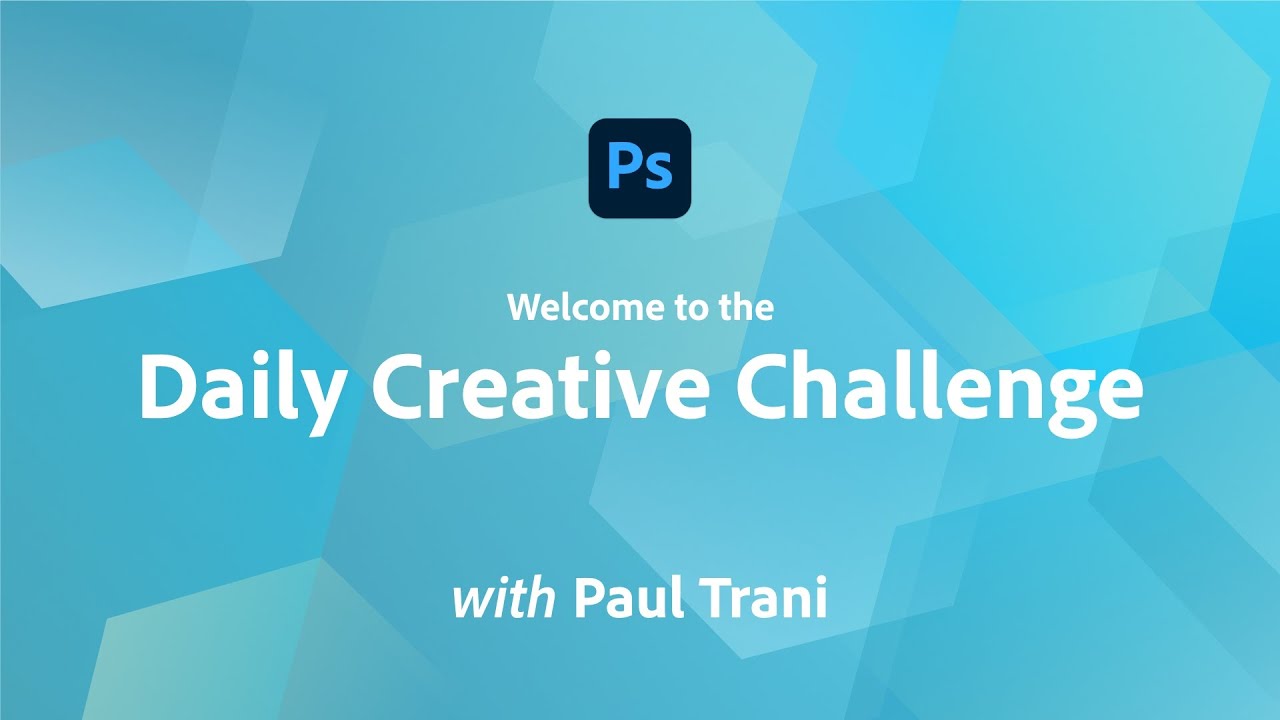 Ps

Welcome to the

Daily Creative Challenge

with Paul Trani